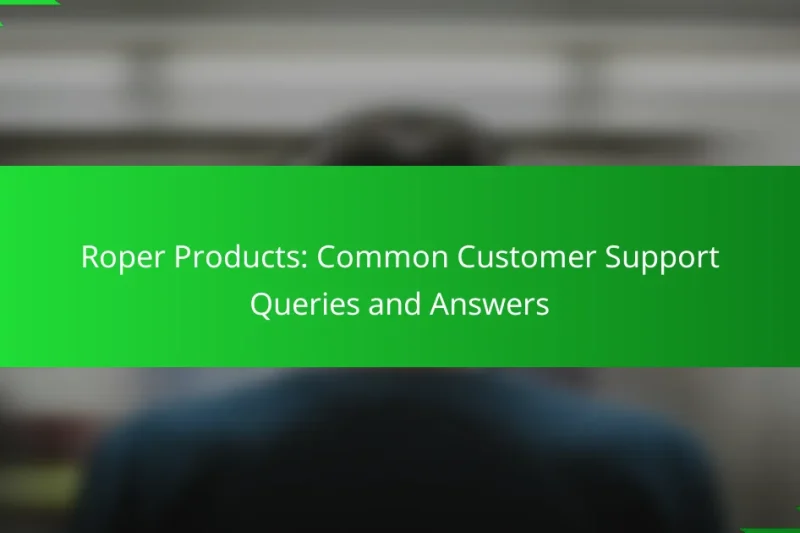 Roper Products: Common Customer Support Queries and Answers